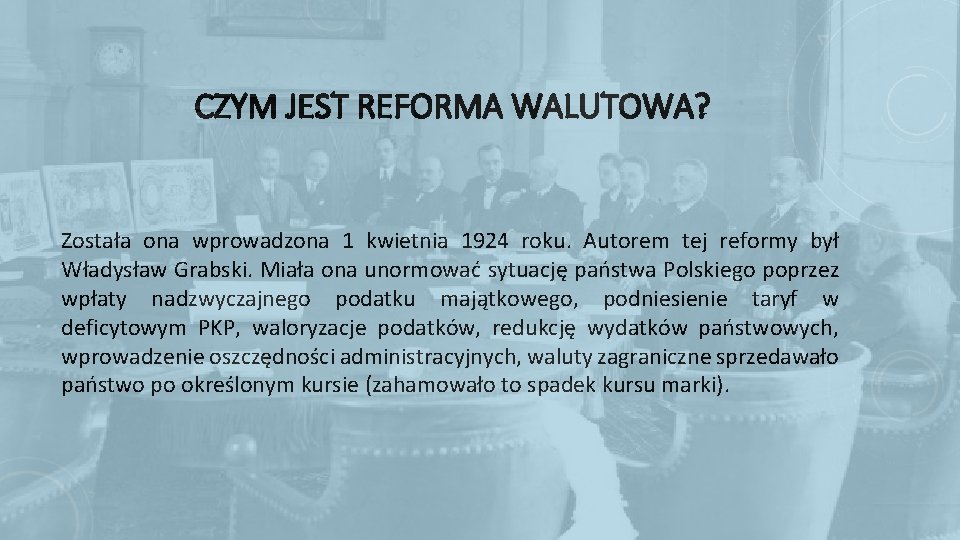 CZYM JEST REFORMA WALUTOWA?

Została ona wprowadzona 1 kwietnia 1924 roku. Autorem tej reformy był Władysław Grabski. Miała ona unormować sytuację państwa Polskiego poprzez wpłaty nadzwyczajnego podatku majątkowego, podniesienie taryf w deficytowym PKP, waloryzacje podatków, redukcję wydatków państwowych, wprowadzenie oszczędności administracyjnych, waluty zagraniczne sprzedawało państwo po określonym kursie (zahamowało to spadek kursu marki).